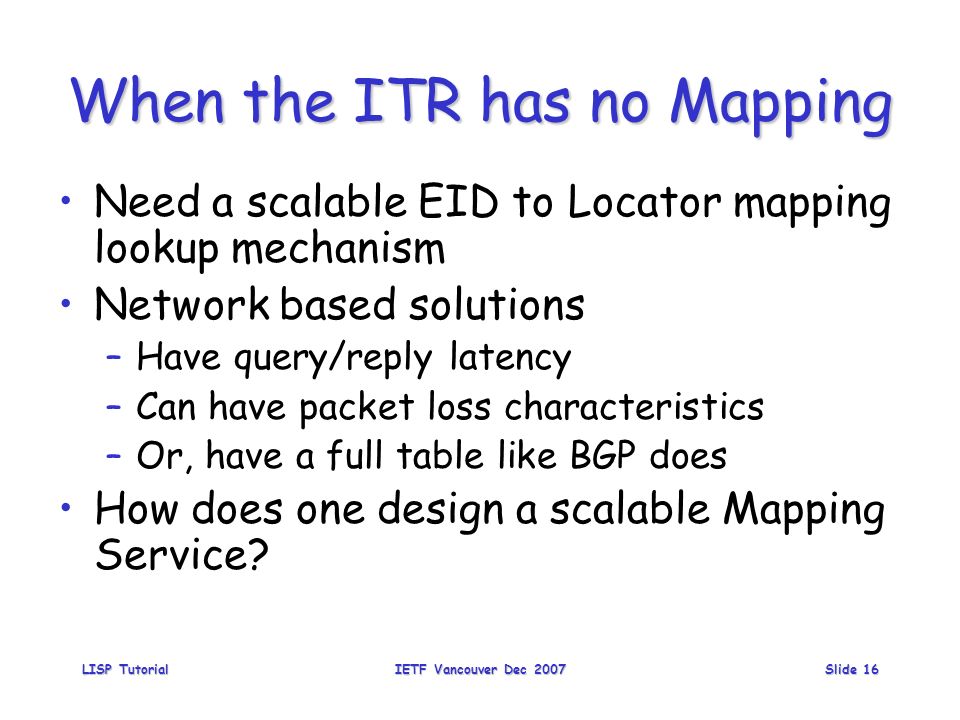 When the ITR has no Mapping

• Need a scalable EID to Locator mapping lookup mechanism
• Network based solutions
  – Have query/reply latency
  – Can have packet loss characteristics
  – Or, have a full table like BGP does
• How does one design a scalable Mapping Service?

LISP Tutorial
IETF Vancouver Dec 2007
Slide 16